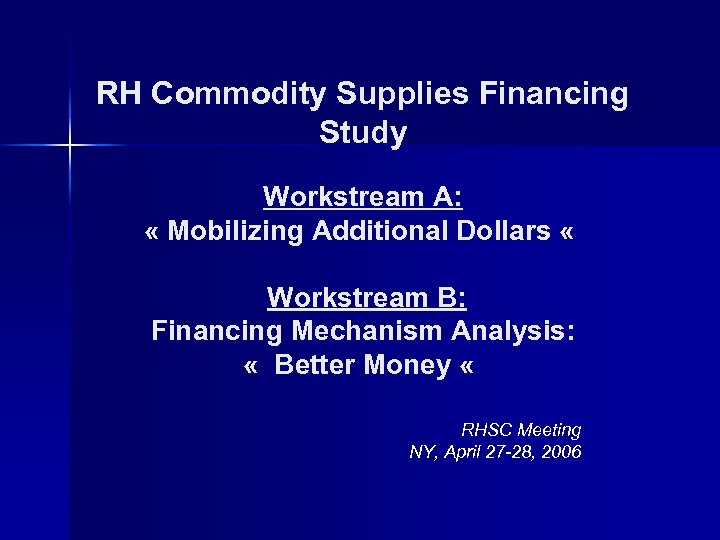 RH Commodity Supplies Financing Study

Workstream A:
« Mobilizing Additional Dollars «

Workstream B:
Financing Mechanism Analysis:
«  Better Money «

RHSC Meeting
NY, April 27-28, 2006